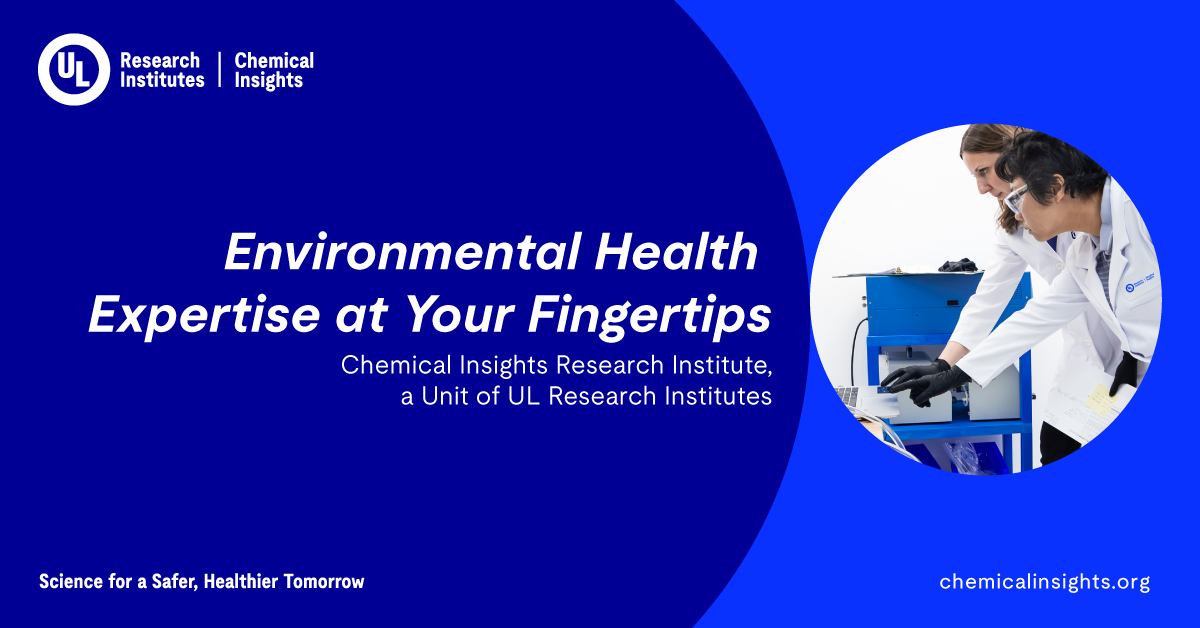 UL Research Institutes | Chemical Insights

Environmental Health Expertise at Your Fingertips

Chemical Insights Research Institute, a Unit of UL Research Institutes

Science for a Safer, Healthier Tomorrow

chemicalinsights.org